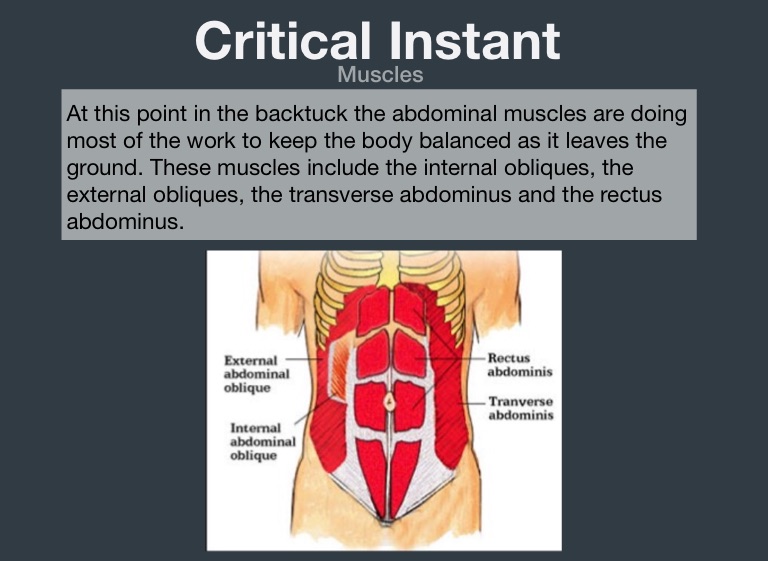 Critical Instant

Muscles

At this point in the backtuck the abdominal muscles are doing most of the work to keep the body balanced as it leaves the ground. These muscles include the internal obliques, the external obliques, the transverse abdominus and the rectus abdominus.

External abdominal oblique

Internal abdominal oblique

Rectus abdominis

Tranverse abdominis